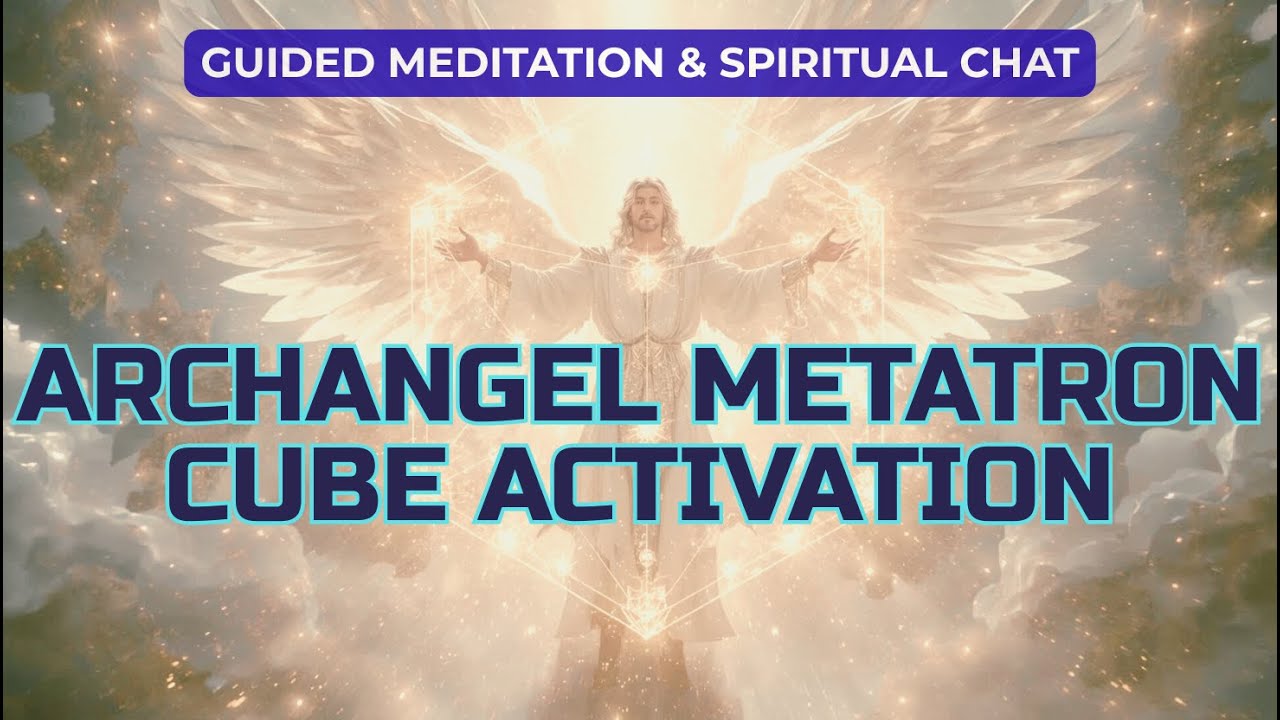 GUIDED MEDITATION & SPIRITUAL CHAT

ARCHANGEL METATRON CUBE ACTIVATION